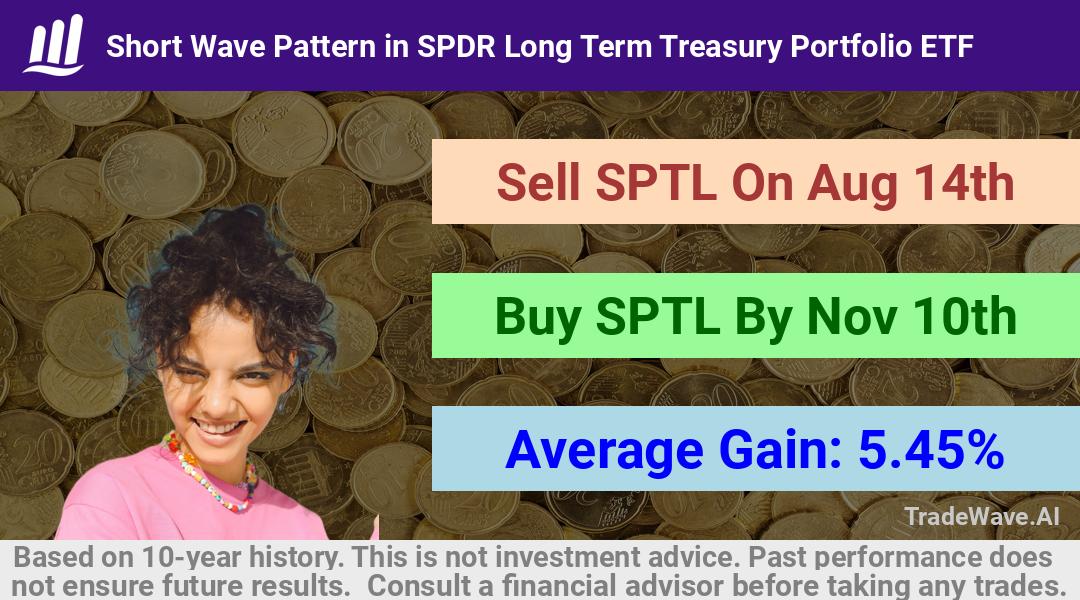 Short Wave Pattern in SPDR Long Term Treasury Portfolio ETF

Sell SPTL On Aug 14th

Buy SPTL By Nov 10th

Average Gain: 5.45%

TradeWave.AI

Based on 10-year history. This is not investment advice. Past performance does not ensure future results. Consult a financial advisor before taking any trades.